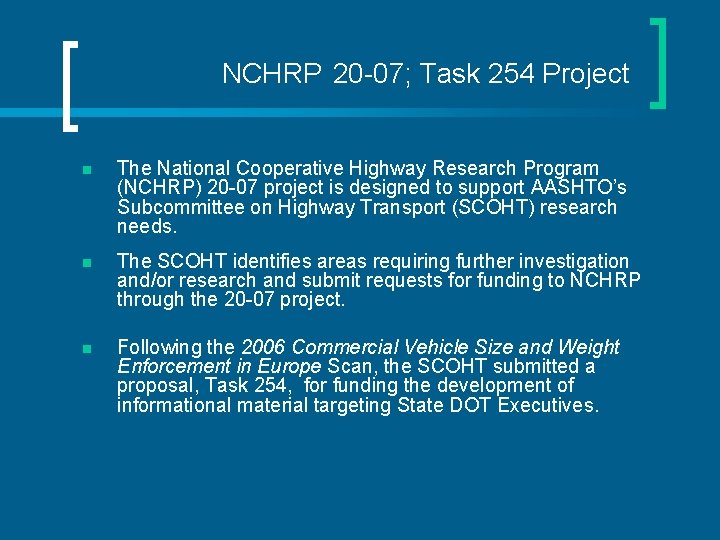 NCHRP 20-07; Task 254 Project

The National Cooperative Highway Research Program (NCHRP) 20-07 project is designed to support AASHTO's Subcommittee on Highway Transport (SCOHT) research needs.

The SCOHT identifies areas requiring further investigation and/or research and submit requests for funding to NCHRP through the 20-07 project.

Following the 2006 Commercial Vehicle Size and Weight Enforcement in Europe Scan, the SCOHT submitted a proposal, Task 254, for funding the development of informational material targeting State DOT Executives.